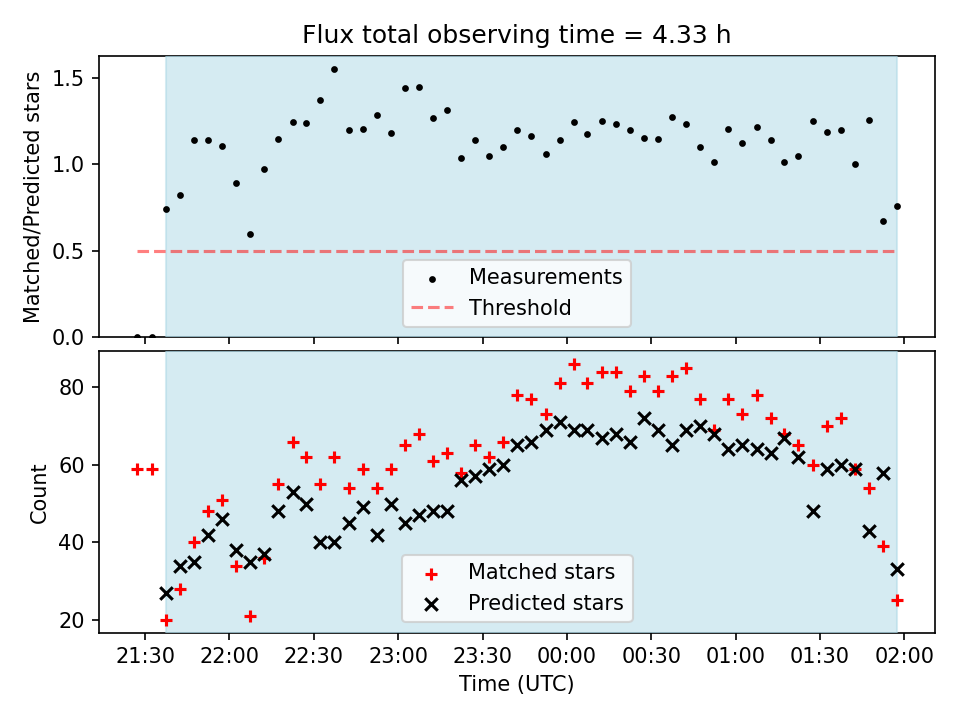 Flux total observing time = 4.33 h

Matched/Predicted stars

1.5
1.0
0.5
0.0

Measurements
Threshold

Count

80
60
40
20

Matched stars
Predicted stars

21:30 22:00 22:30 23:00 23:30 00:00 00:30 01:00 01:30 02:00

Time (UTC)